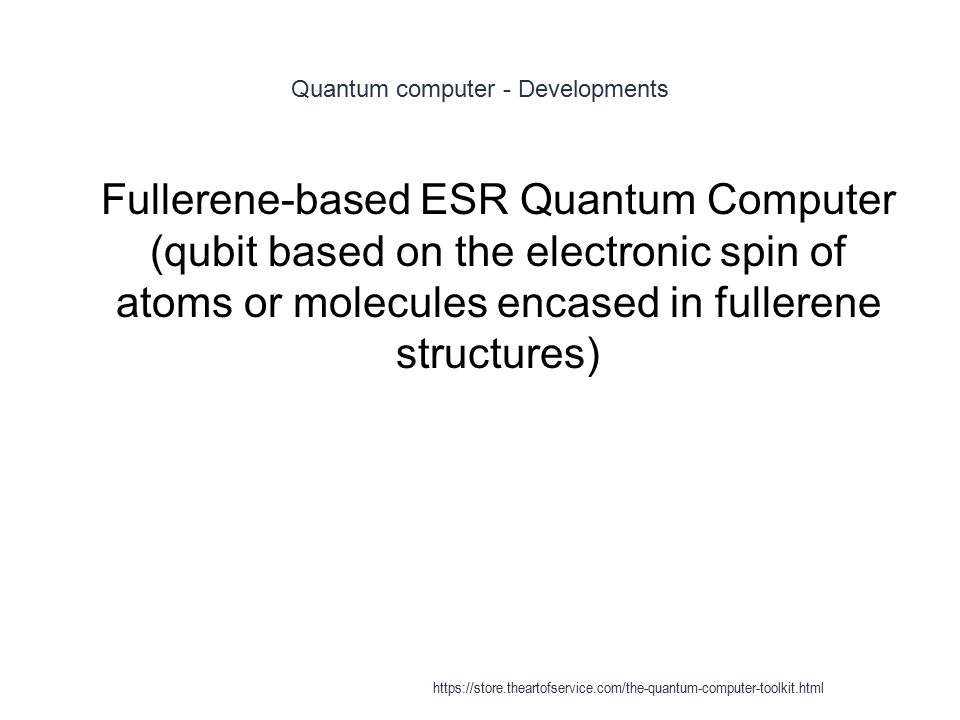 Quantum computer - Developments

Fullerene-based ESR Quantum Computer (qubit based on the electronic spin of atoms or molecules encased in fullerene structures)

https://store.theartofservice.com/the-quantum-computer-toolkit.html